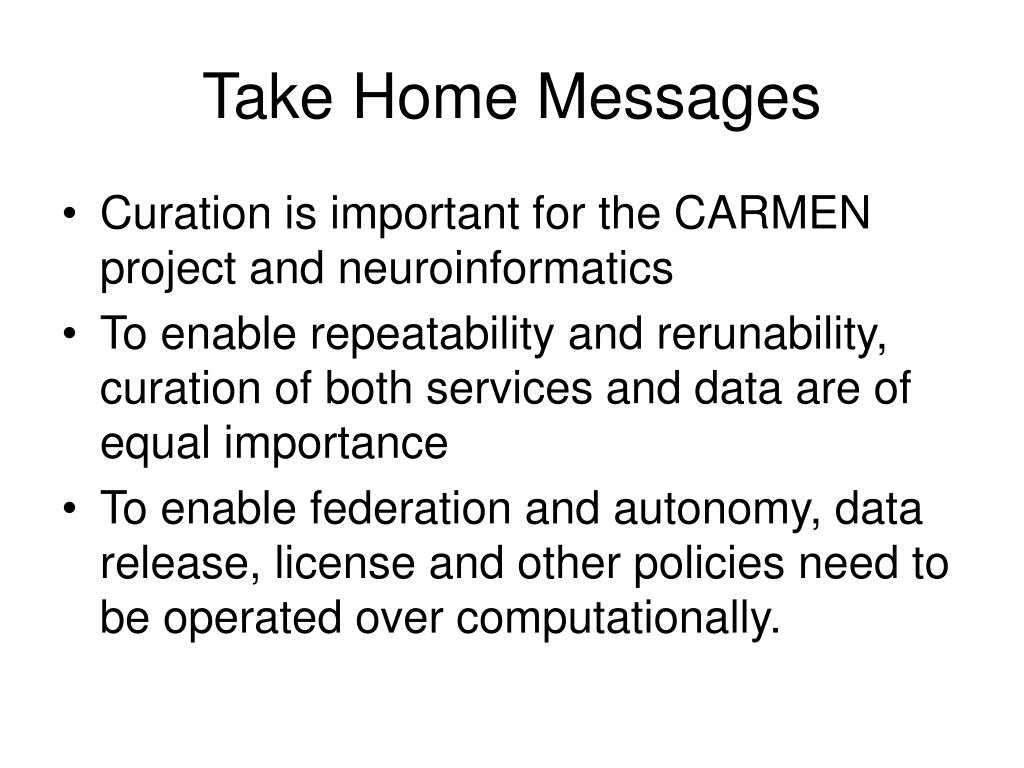 Take Home Messages

• Curation is important for the CARMEN project and neuroinformatics

• To enable repeatability and rerunability, curation of both services and data are of equal importance

• To enable federation and autonomy, data release, license and other policies need to be operated over computationally.